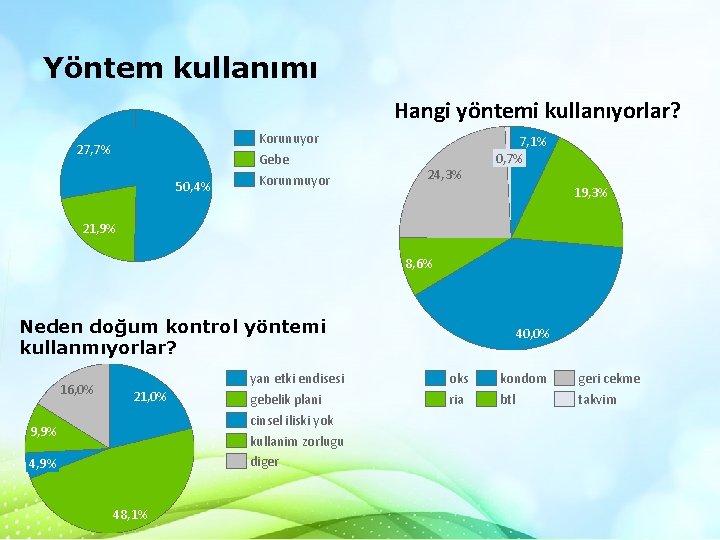 Yöntem kullanımı

27,7%
50,4%
21,9%

Korunuyor
Gebe
Korunmuyor

Hangi yöntemi kullanıyorlar?

7,1%
0,7%
24,3%
19,3%
8,6%
40,0%

oks
kondom
geri cekme
ria
btl
takvim

Neden doğum kontrol yöntemi kullanmıyorlar?

16,0%
21,0%
9,9%
4,9%
48,1%

yan etki endisesi
gebelik plani
cinsel iliski yok
kullanim zorlugu
diger